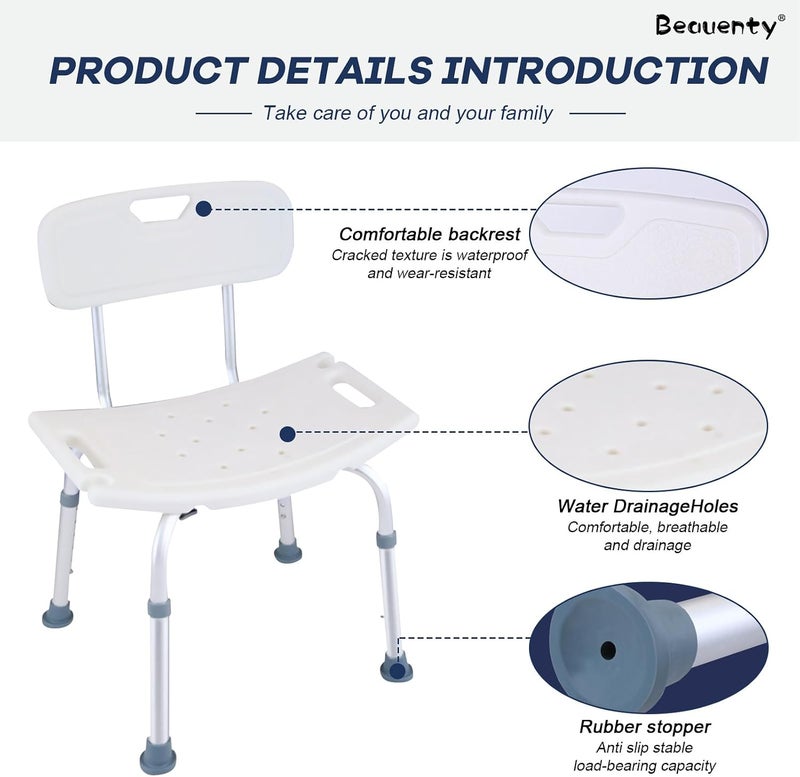 Beauenty®

PRODUCT DETAILS INTRODUCTION

Take care of you and your family

Comfortable backrest
Cracked texture is waterproof and wear-resistant

Water DrainageHoles
Comfortable, breathable and drainage

Rubber stopper
Anti slip stable load-bearing capacity